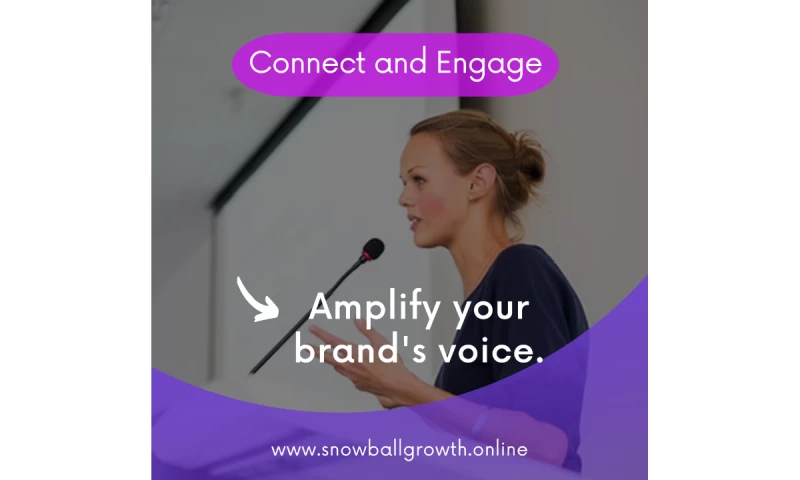 Connect and Engage

Amplify your brand's voice.

www.snowballgrowth.online